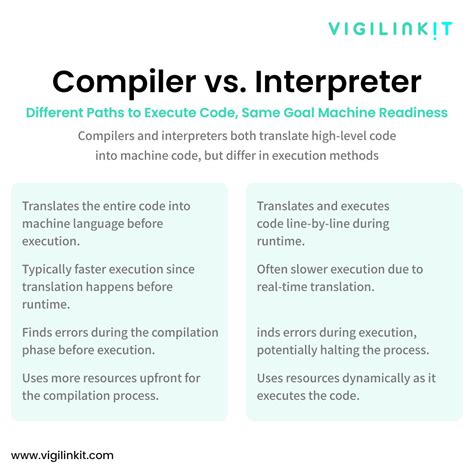 VIGILINKIT

Compiler vs. Interpreter

Different Paths to Execute Code, Same Goal Machine Readiness

Compilers and interpreters both translate high-level code into machine code, but differ in execution methods

Translates the entire code into machine language before execution.

Typically faster execution since translation happens before runtime.

Finds errors during the compilation phase before execution.

Uses more resources upfront for the compilation process.

Translates and executes code line-by-line during runtime.

Often slower execution due to real-time translation.

inds errors during execution, potentially halting the process.

Uses resources dynamically as it executes the code.

www.vigilinkit.com